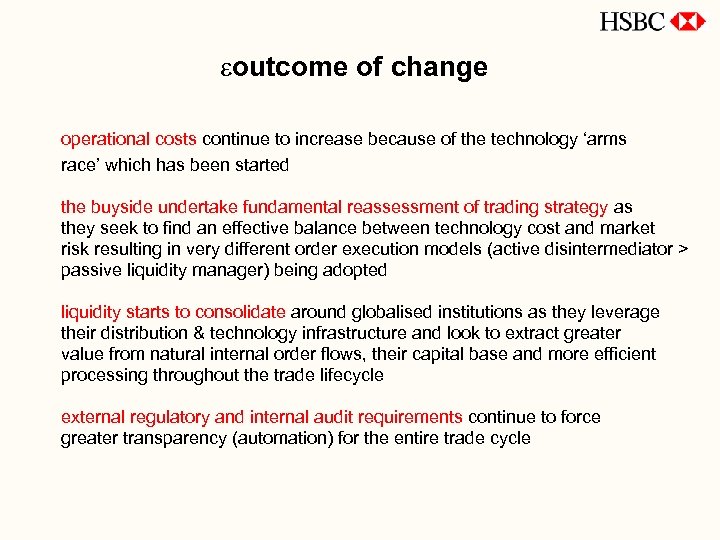 HSBC

εoutcome of change

operational costs continue to increase because of the technology ‘arms race’ which has been started

the buyside undertake fundamental reassessment of trading strategy as they seek to find an effective balance between technology cost and market risk resulting in very different order execution models (active disintermediator > passive liquidity manager) being adopted

liquidity starts to consolidate around globalised institutions as they leverage their distribution & technology infrastructure and look to extract greater value from natural internal order flows, their capital base and more efficient processing throughout the trade lifecycle

external regulatory and internal audit requirements continue to force greater transparency (automation) for the entire trade cycle